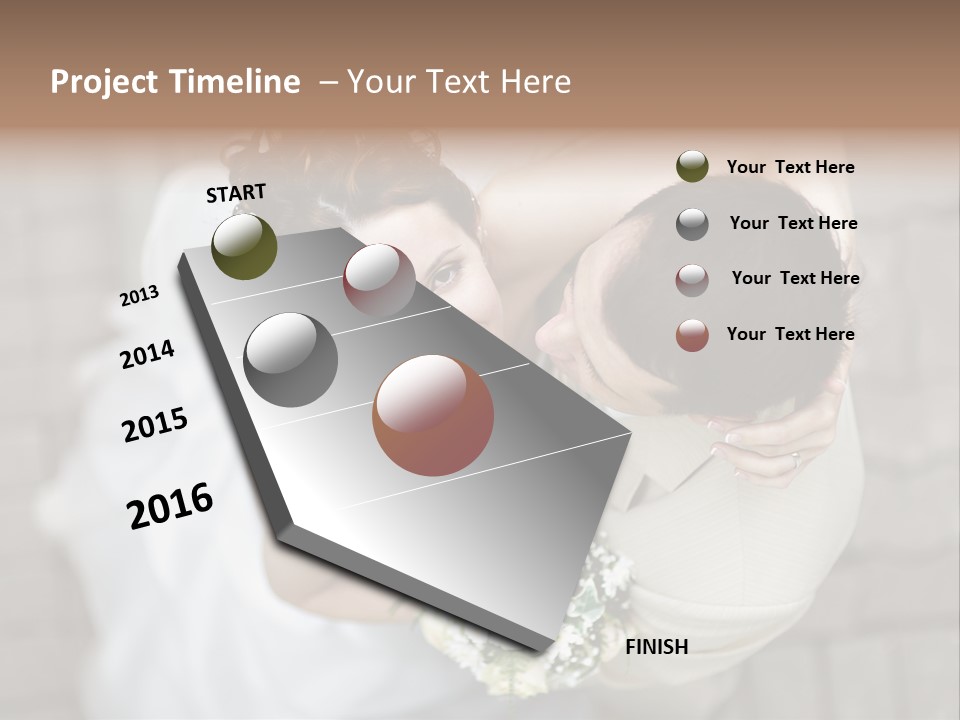 Project Timeline – Your Text Here

START

2013

2014

2015

2016

FINISH

Your Text Here

Your Text Here

Your Text Here

Your Text Here